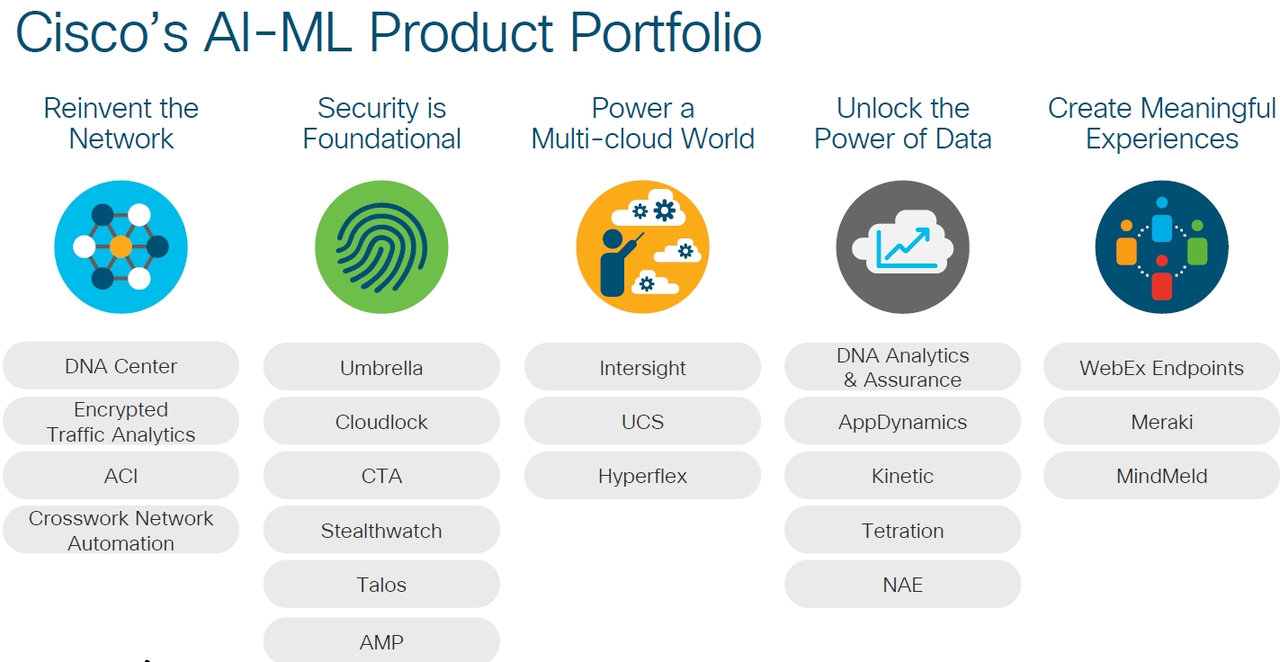 Cisco's AI-ML Product Portfolio

Reinvent the Network

DNA Center

Encrypted Traffic Analytics

ACI

Crosswork Network Automation

Security is Foundational

Umbrella

Cloudlock

CTA

Stealthwatch

Talos

AMP

Power a Multi-cloud World

Intersight

UCS

Hyperflex

Unlock the Power of Data

DNA Analytics & Assurance

AppDynamics

Kinetic

Tetration

NAE

Create Meaningful Experiences

WebEx Endpoints

Meraki

MindMeld